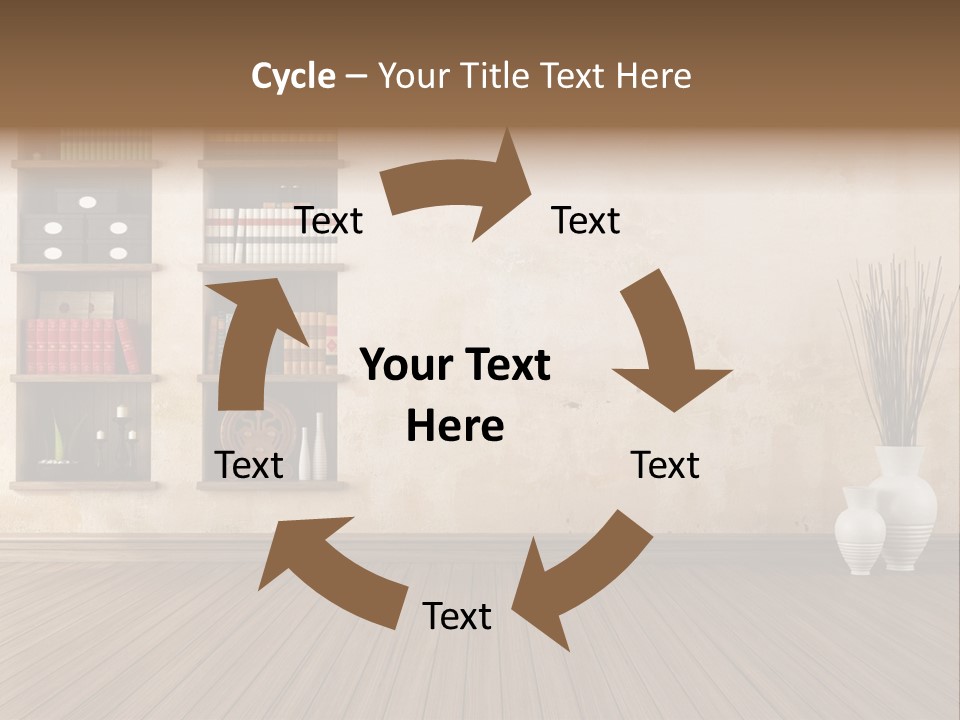 Cycle – Your Title Text Here

Text

Text

Your Text Here

Text

Text

Text